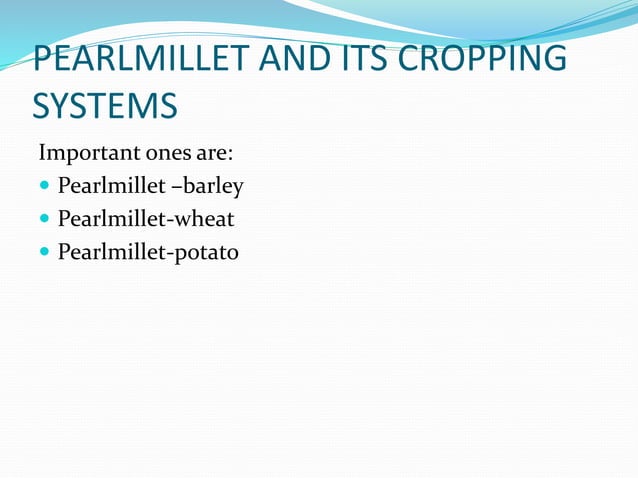 PEARLMILLET AND ITS CROPPING SYSTEMS

Important ones are:

- Pearlmillet –barley
- Pearlmillet-wheat
- Pearlmillet-potato